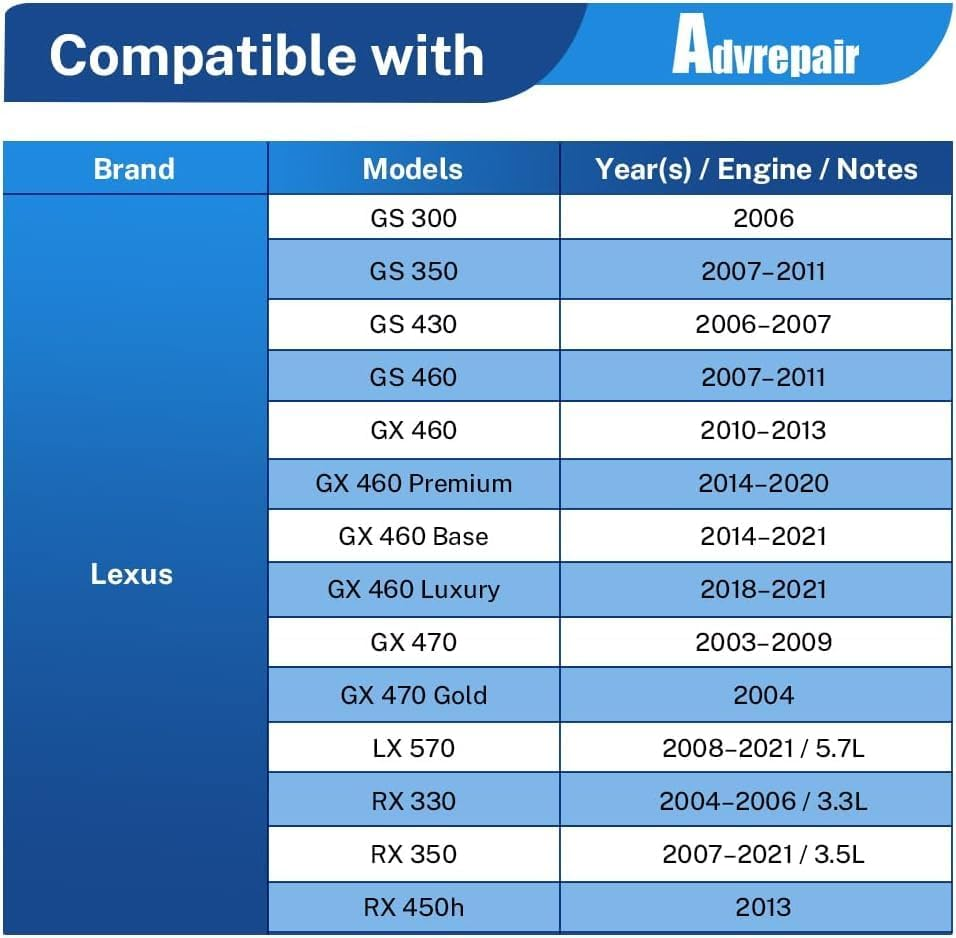 Compatible with

Advrepair

| Brand | Models | Year(s) / Engine / Notes |
|---|---|---|
| Lexus | GS 300 | 2006 |
| | GS 350 | 2007-2011 |
| | GS 430 | 2006-2007 |
| | GS 460 | 2007-2011 |
| | GX 460 | 2010-2013 |
| | GX 460 Premium | 2014-2020 |
| | GX 460 Base | 2014-2021 |
| | GX 460 Luxury | 2018-2021 |
| | GX 470 | 2003-2009 |
| | GX 470 Gold | 2004 |
| | LX 570 | 2008-2021 / 5.7L |
| | RX 330 | 2004-2006 / 3.3L |
| | RX 350 | 2007-2021 / 3.5L |
| | RX 450h | 2013 |